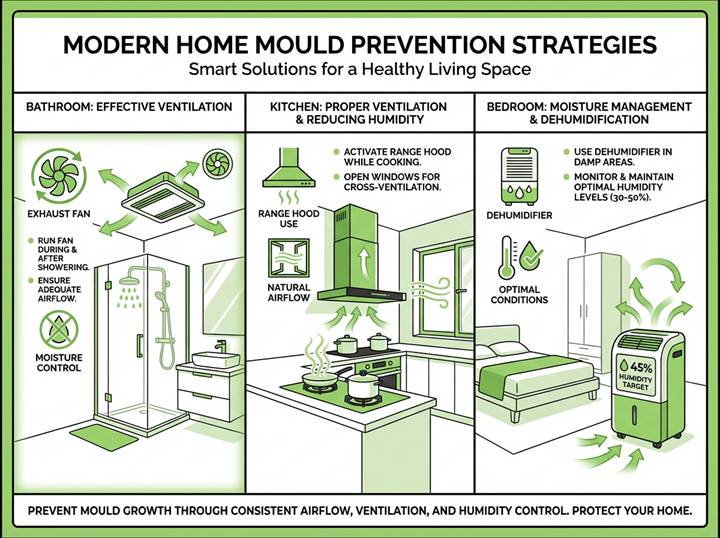 MODERN HOME MOULD PREVENTION STRATEGIES
Smart Solutions for a Healthy Living Space

BATHROOM: EFFECTIVE VENTILATION

EXHAUST FAN

RUN FAN DURING & AFTER SHOWERING.

ENSURE ADEQUATE AIRFLOW.

MOISTURE CONTROL

KITCHEN: PROPER VENTILATION & REDUCING HUMIDITY

ACTIVATE RANGE HOOD WHILE COOKING.

OPEN WINDOWS FOR CROSS-VENTILATION.

RANGE HOOD USE

NATURAL AIRFLOW

BEDROOM: MOISTURE MANAGEMENT & DEHUMIDIFICATION

USE DEHUMIDIFIER IN DAMP AREAS.

MONITOR & MAINTAIN OPTIMAL HUMIDITY LEVELS (30-50%).

DEHUMIDIFIER

OPTIMAL CONDITIONS

45% HUMIDITY TARGET

PREVENT MOULD GROWTH THROUGH CONSISTENT AIRFLOW, VENTILATION, AND HUMIDITY CONTROL. PROTECT YOUR HOME.